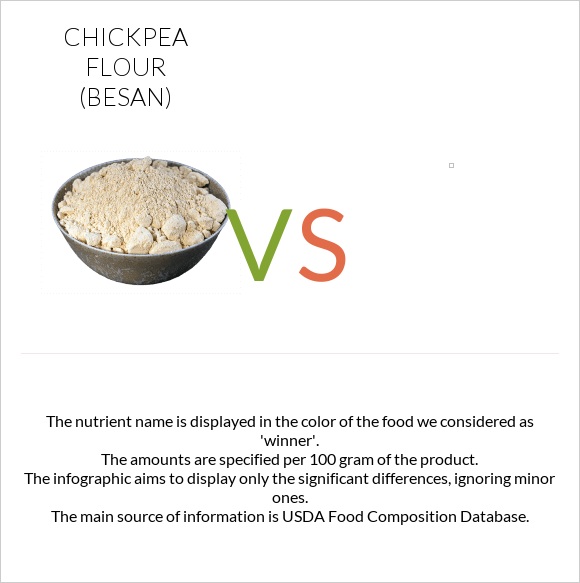 CHICKPEA FLOUR (BESAN)

VS

The nutrient name is displayed in the color of the food we considered as 'winner'.
The amounts are specified per 100 gram of the product.
The infographic aims to display only the significant differences, ignoring minor ones.
The main source of information is USDA Food Composition Database.